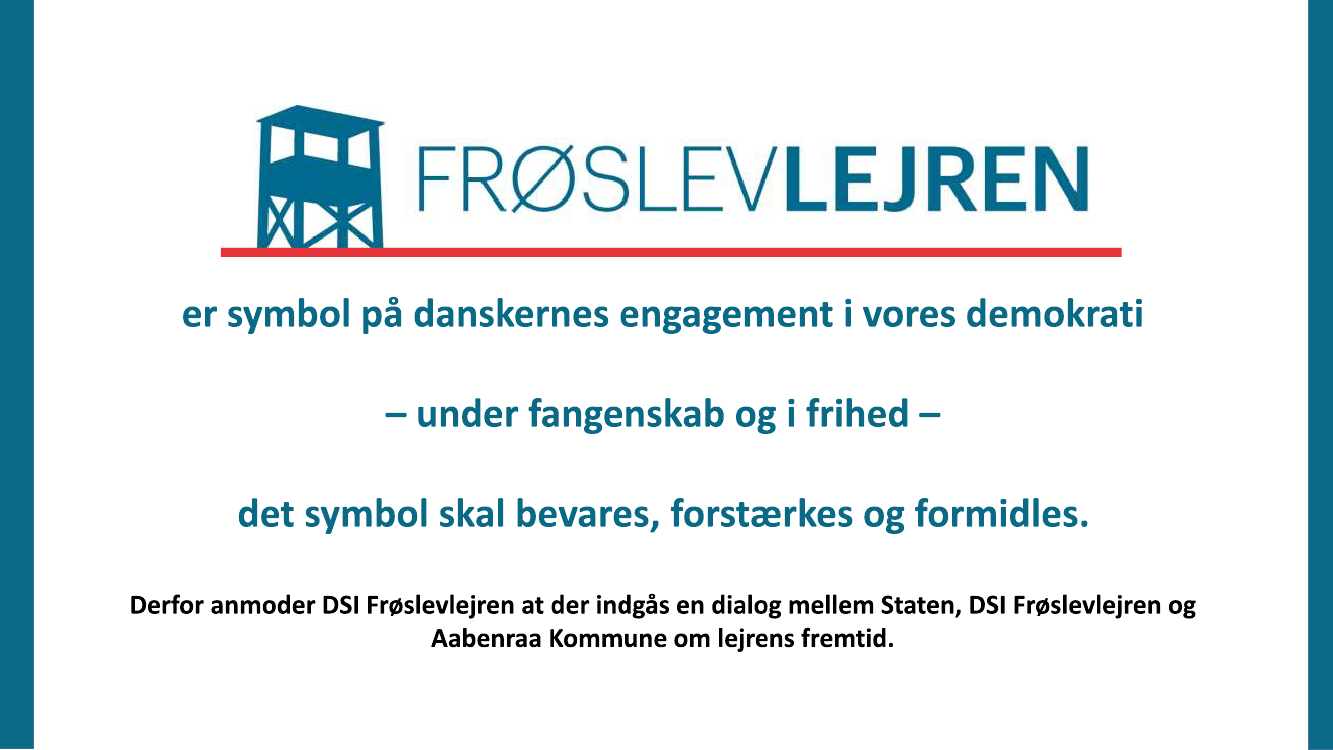 FRØSLEVLEJREN

er symbol på danskernes engagement i vores demokrati

– under fangenskab og i frihed –

det symbol skal bevares, forstærkes og formidles.

Derfor anmoder DSI Frøslevlejren at der indgås en dialog mellem Staten, DSI Frøslevlejren og Aabenraa Kommune om lejrens fremtid.